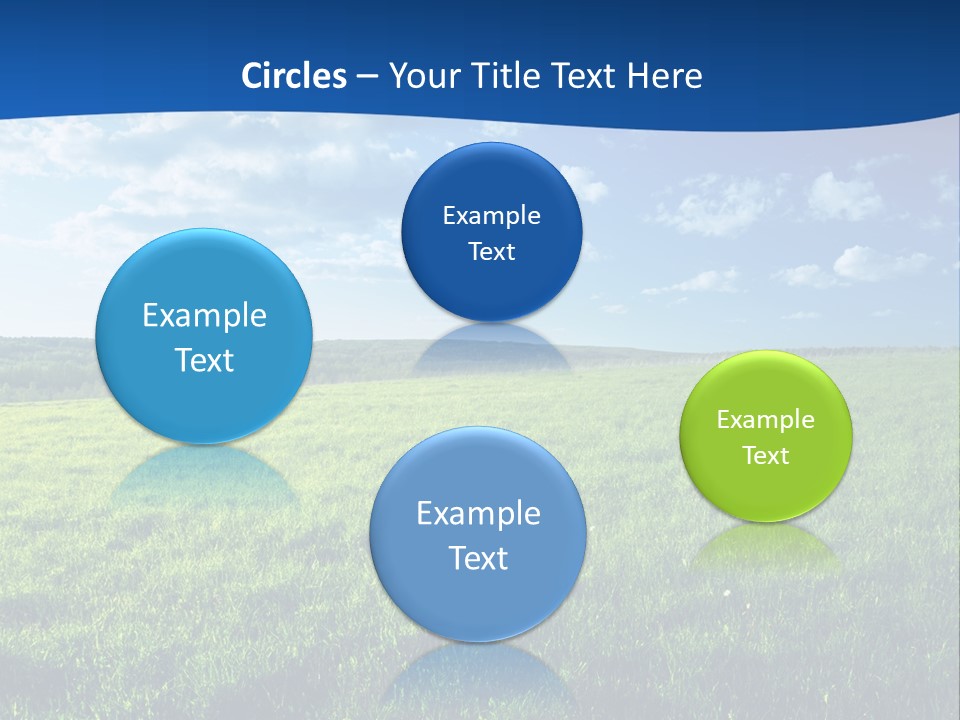 Circles – Your Title Text Here

Example Text

Example Text

Example Text

Example Text